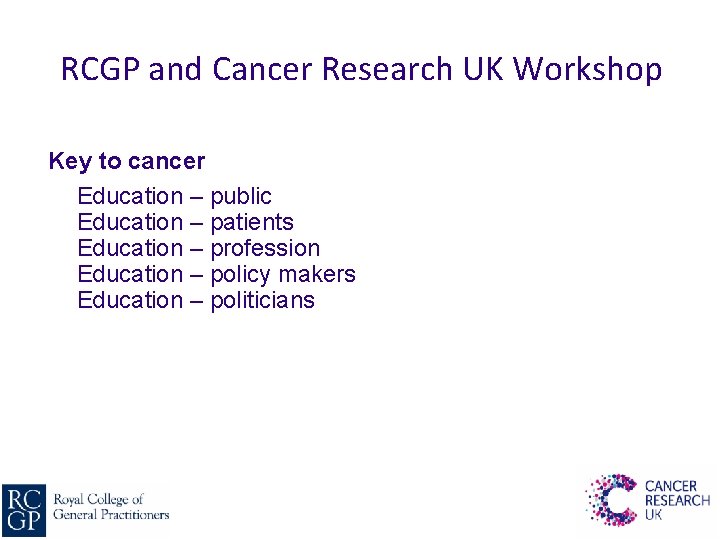 RCGP and Cancer Research UK Workshop

Key to cancer

Education – public
Education – patients
Education – profession
Education – policy makers
Education – politicians

RC
GP
Royal College of
General Practitioners

CANCER
RESEARCH
UK